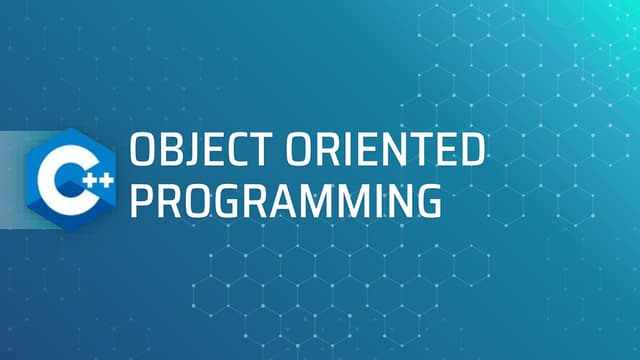 C++

OBJECT ORIENTED PROGRAMMING